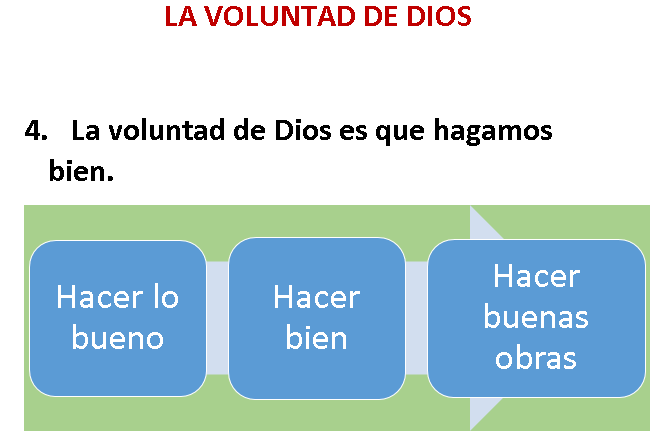 LA VOLUNTAD DE DIOS

4. La voluntad de Dios es que hagamos bien.

Hacer lo bueno

Hacer bien

Hacer buenas obras